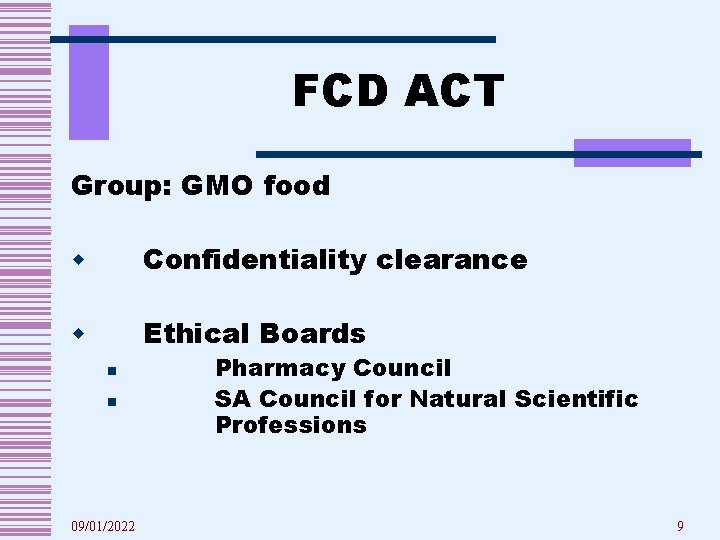 FCD ACT

Group: GMO food

- Confidentiality clearance

- Ethical Boards
  - Pharmacy Council
  - SA Council for Natural Scientific Professions

09/01/2022

9